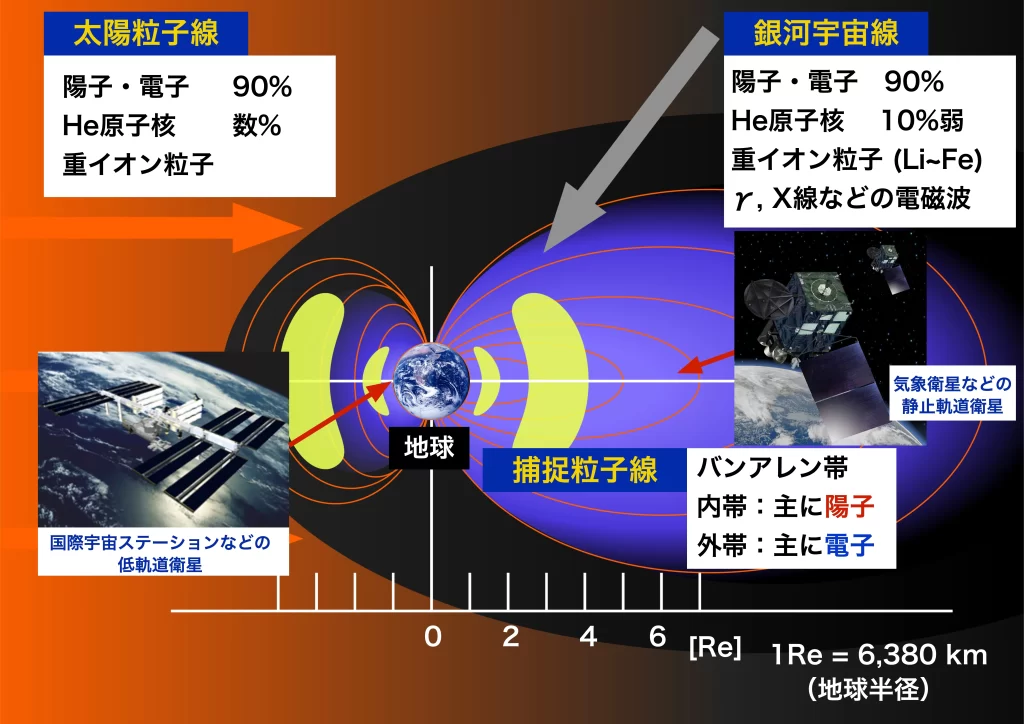 太陽粒子線

陽子・電子　90%
He原子核　数%
重イオン粒子

銀河宇宙線

陽子・電子　90%
He原子核　10%弱
重イオン粒子 (Li~Fe)
$\gamma$, X線などの電磁波

気象衛星などの静止軌道衛星

地球

捕捉粒子線

バンアレン帯
内帯：主に陽子
外帯：主に電子

国際宇宙ステーションなどの低軌道衛星

0　2　4　6　[Re]

1Re = 6,380 km
（地球半径）